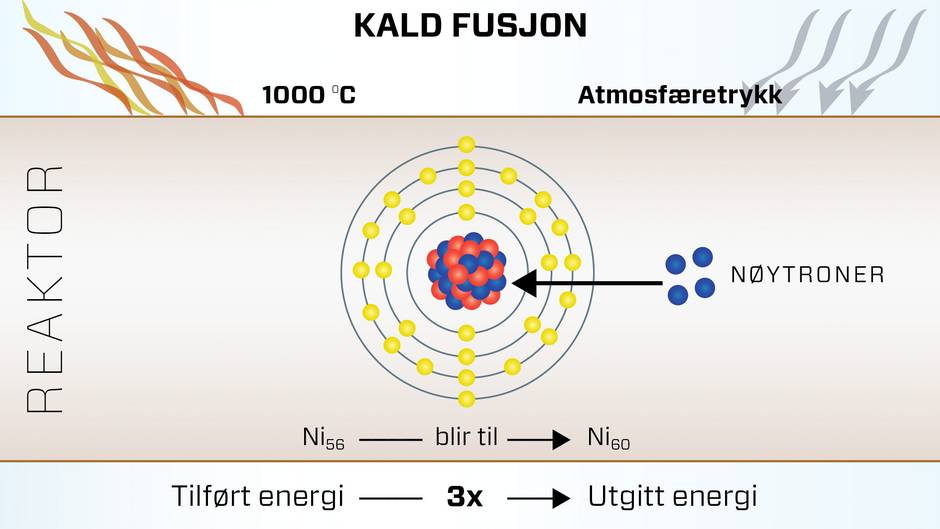 KALD FUSJON

1000 °C

Atmosfæretrykk

REAKTOR

NØYTRONER

$Ni_{56}$ —— blir til → $Ni_{60}$

Tilført energi —— 3x → Utgitt energi